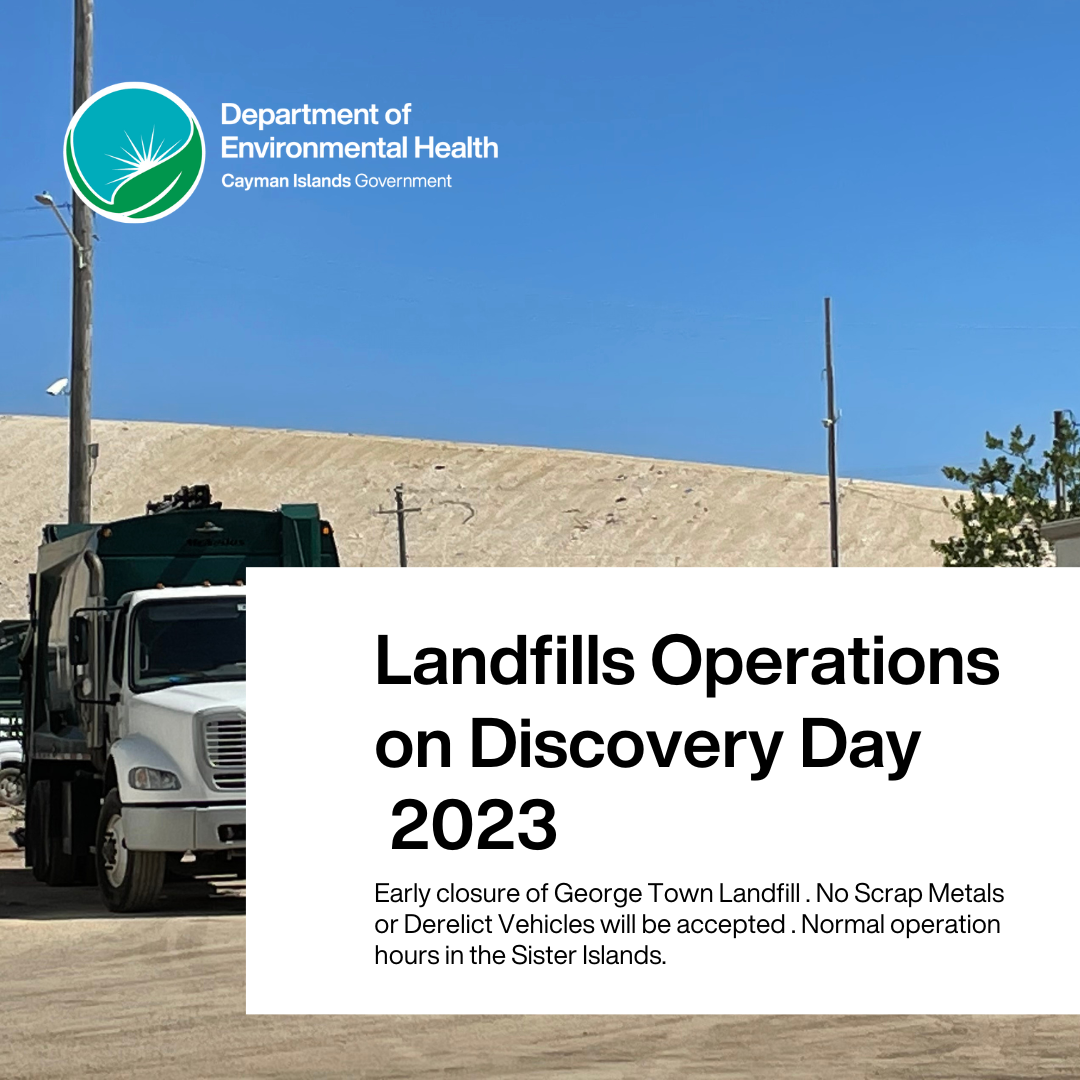 Department of Environmental Health
Cayman Islands Government

Landfills Operations on Discovery Day 2023

Early closure of George Town Landfill . No Scrap Metals or Derelict Vehicles will be accepted . Normal operation hours in the Sister Islands.